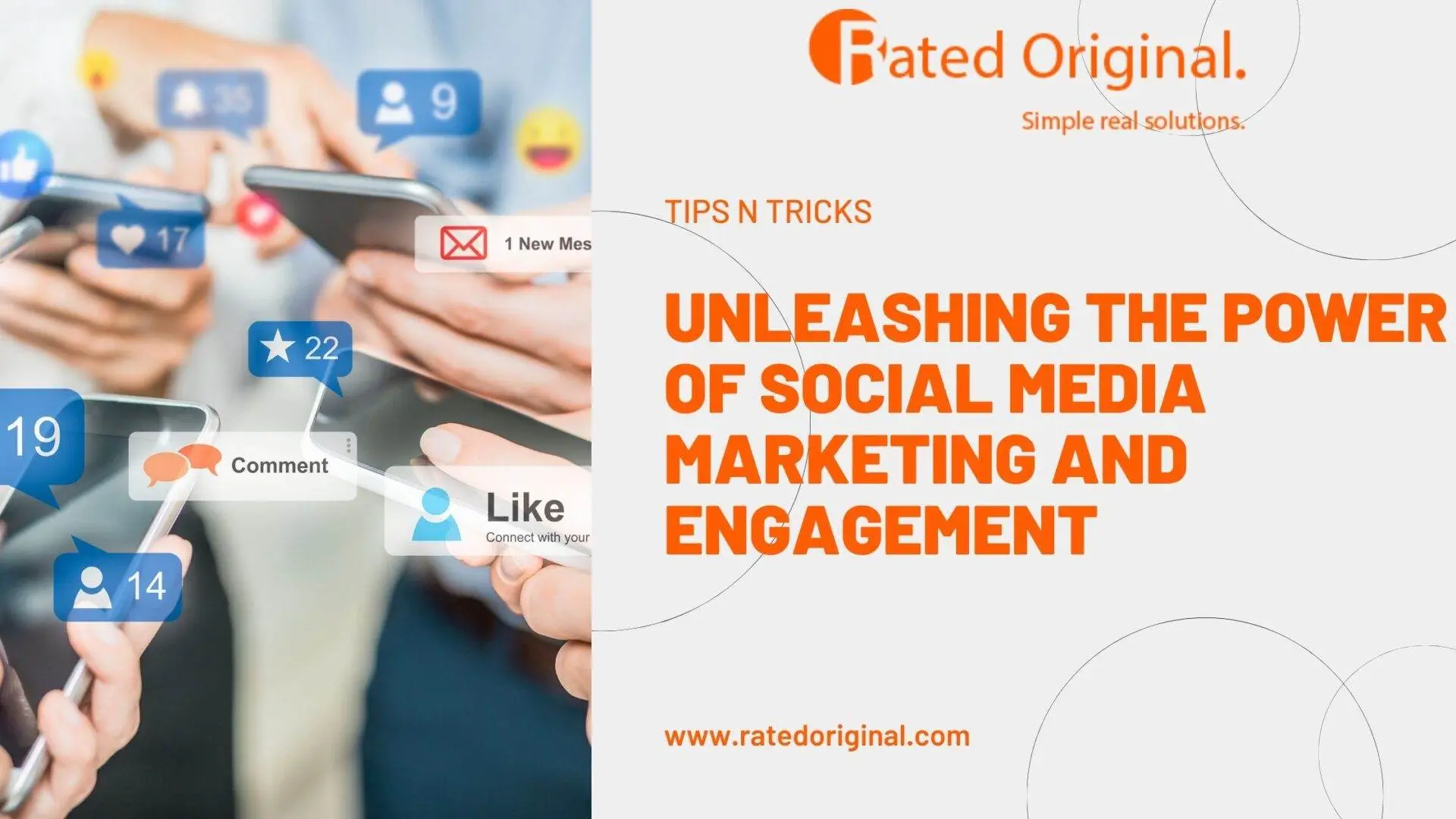 35

9

17

1 New Mes

22

19

Comment

Like
Connect with your

14

Rated Original.
Simple real solutions.

TIPS N TRICKS

UNLEASHING THE POWER OF SOCIAL MEDIA MARKETING AND ENGAGEMENT

www.ratedoriginal.com